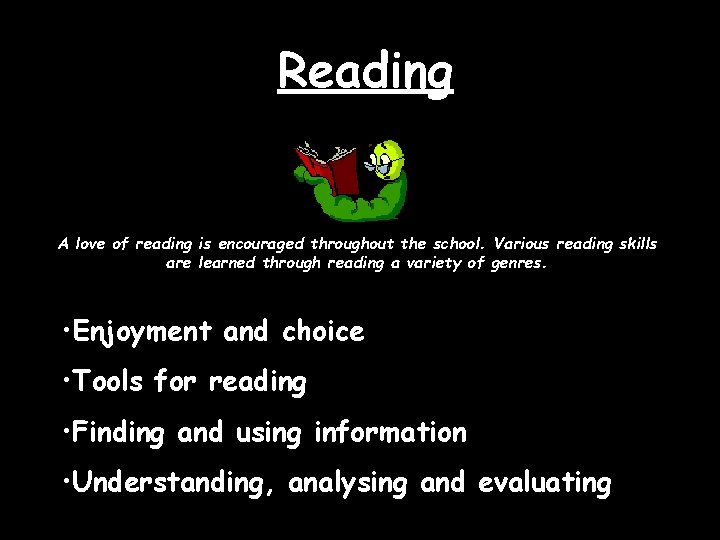 Reading

A love of reading is encouraged throughout the school. Various reading skills are learned through reading a variety of genres.

•Enjoyment and choice

•Tools for reading

•Finding and using information

•Understanding, analysing and evaluating